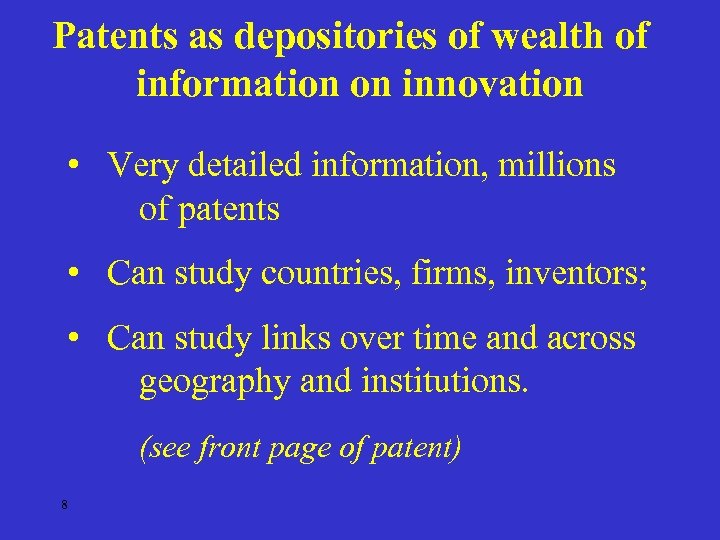 Patents as depositories of wealth of information on innovation

• Very detailed information, millions of patents

• Can study countries, firms, inventors;

• Can study links over time and across geography and institutions.

(see front page of patent)

8